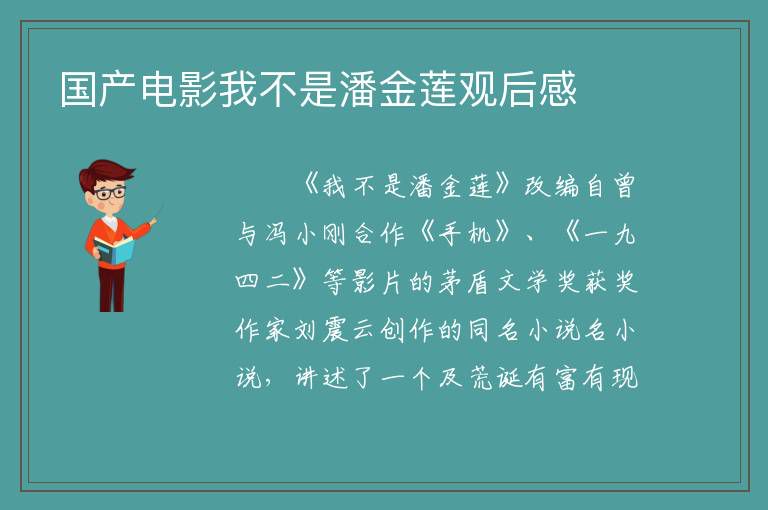 国产电影我不是潘金莲观后感

《我不是潘金莲》改编自曾与冯小刚合作《手机》、《一九四二》等影片的茅盾文学奖获奖作家刘震云创作的同名小说名小说，讲述了一个及荒诞有富有现